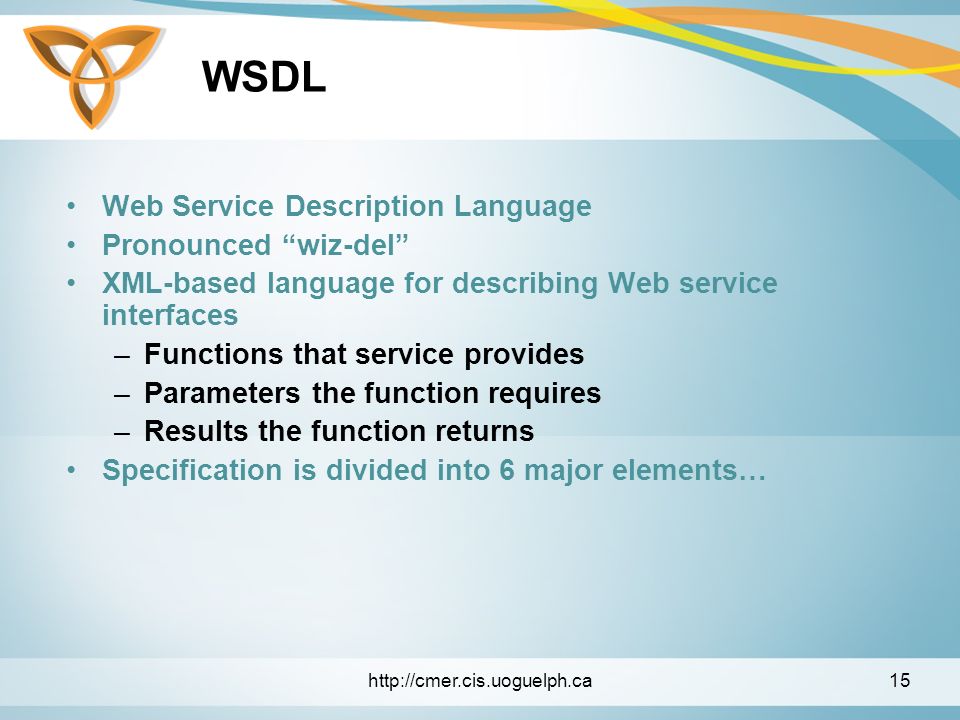 WSDL

• Web Service Description Language
• Pronounced “wiz-del”
• XML-based language for describing Web service interfaces
  – Functions that service provides
  – Parameters the function requires
  – Results the function returns
• Specification is divided into 6 major elements…

http://cmer.cis.uoguelph.ca

15